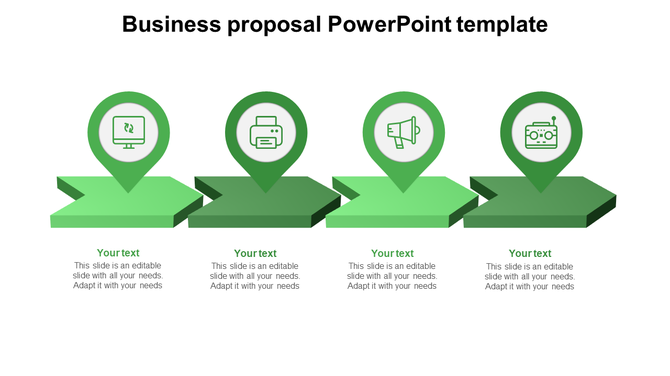 Business proposal PowerPoint template

Your text
This slide is an editable slide with all your needs. Adapt it with your needs

Your text
This slide is an editable slide with all your needs. Adapt it with your needs

Your text
This slide is an editable slide with all your needs. Adapt it with your needs

Your text
This slide is an editable slide with all your needs. Adapt it with your needs